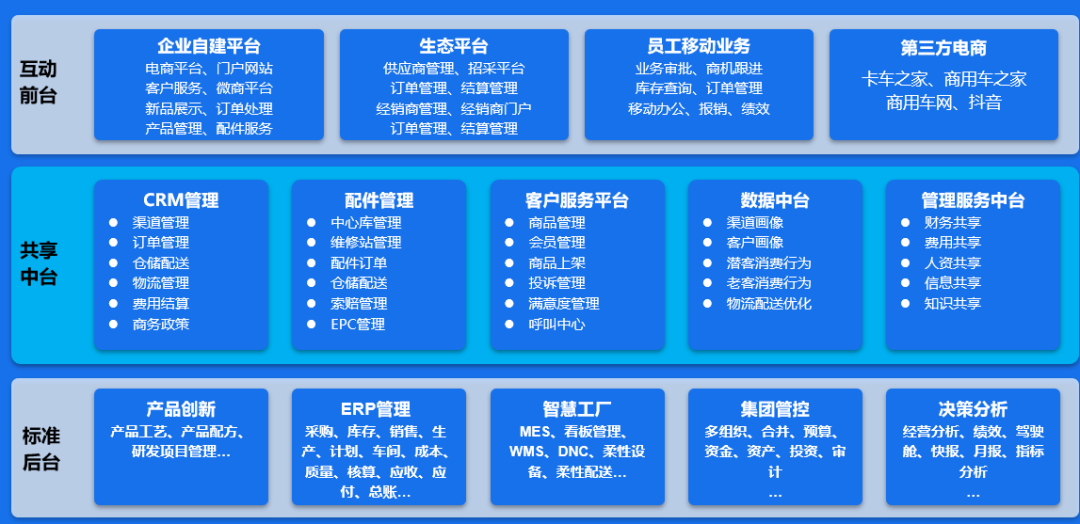 互动前台

企业自建平台
电商平台、门户网站
客户服务、微商平台
新品展示、订单处理
产品管理、配件服务

生态平台
供应商管理、招采平台
订单管理、结算管理
经销商管理、经销商门户
订单管理、结算管理

员工移动业务
业务审批、商机跟进
库存查询、订单管理
移动办公、报销、绩效

第三方电商
卡车之家、商用车之家
商用车网、抖音

共享中台

CRM管理
● 渠道管理
● 订单管理
● 仓储配送
● 物流管理
● 费用结算
● 商务政策

配件管理
● 中心库管理
● 维修站管理
● 配件订单
● 仓储配送
● 索赔管理
● EPC管理

客户服务平台
● 商品管理
● 会员管理
● 商品上架
● 投诉管理
● 满意度管理
● 呼叫中心

数据中台
● 渠道画像
● 客户画像
● 潜客消费行为
● 老客消费行为
● 物流配送优化

管理服务中台
● 财务共享
● 费用共享
● 人资共享
● 信息共享
● 知识共享

标准后台

产品创新
产品工艺、产品配方、研发项目管理...

ERP管理
采购、库存、销售、生产、计划、车间、成本、质量、核算、应收、应付、总账...

智慧工厂
MES、看板管理、WMS、DNC、柔性设备、柔性配送...

集团管控
多组织、合并、预算、资金、资产、投资、审计
...

决策分析
经营分析、绩效、驾驶舱、快报、月报、指标分析
...